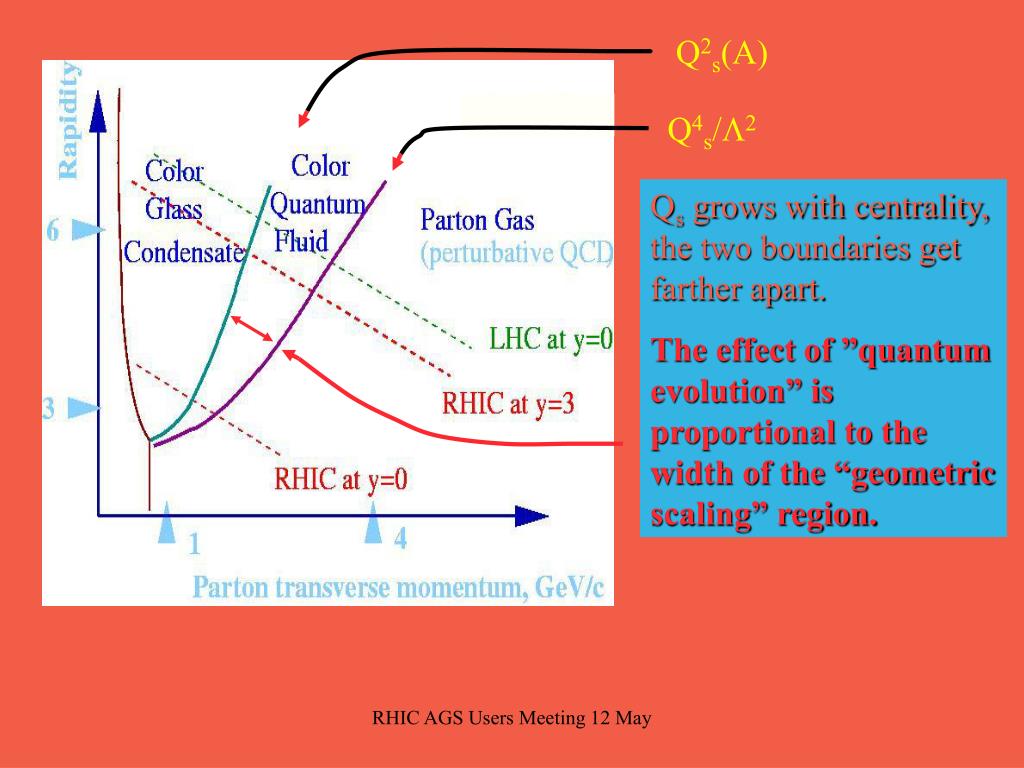 $Q^2_s(A)$

$Q^4_s/\Lambda^2$

Rapidity

6

3

Color Glass Condensate

Color Quantum Fluid

Parton Gas (perturbative QCD)

LHC at y=0

RHIC at y=3

RHIC at y=0

1

4

Parton transverse momentum, GeV/c

$Q_s$ grows with centrality, the two boundaries get farther apart.

The effect of ”quantum evolution” is proportional to the width of the “geometric scaling” region.

RHIC AGS Users Meeting 12 May